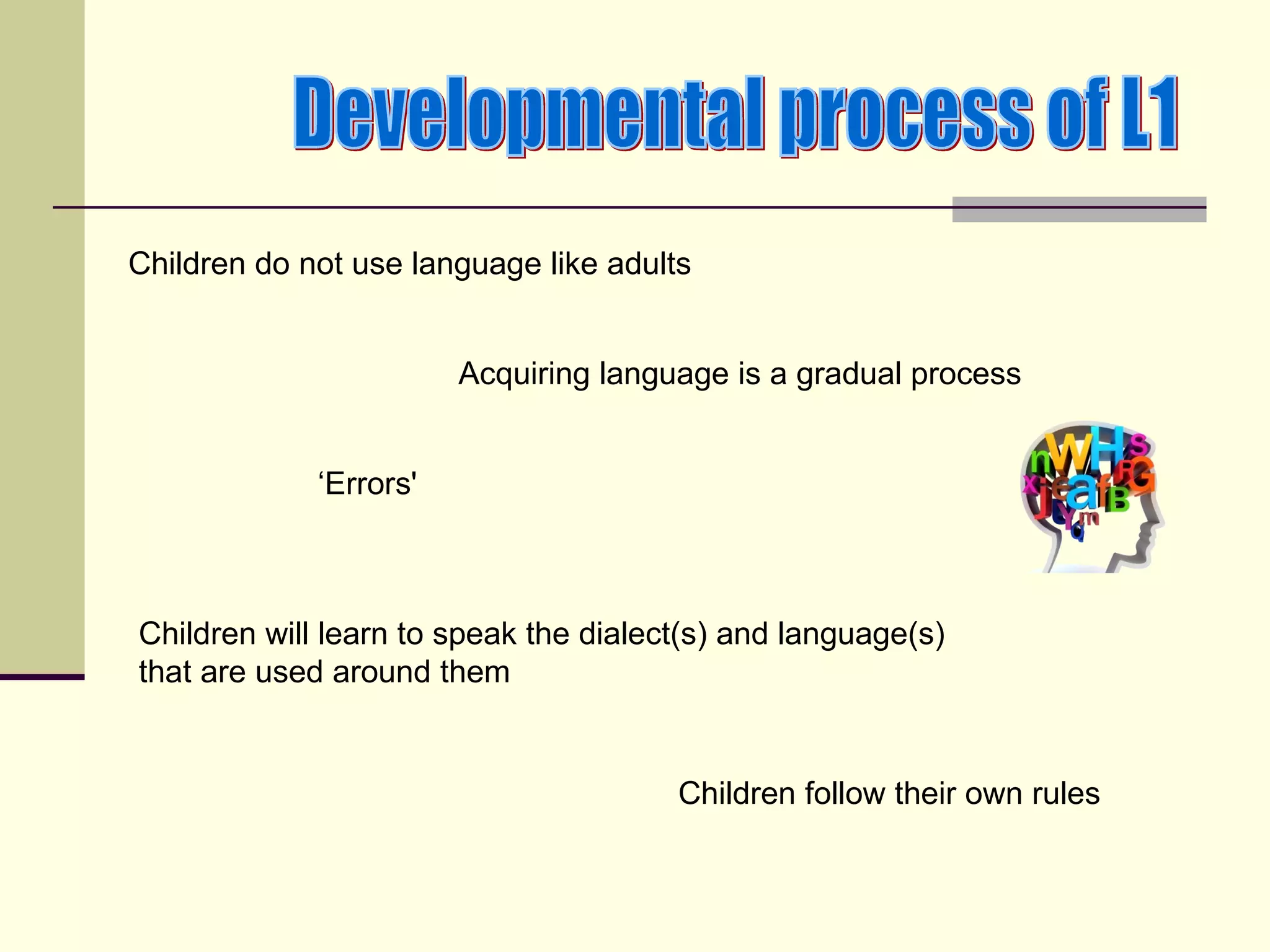 Developmental process of L1

Children do not use language like adults

Acquiring language is a gradual process

‘Errors'

Children will learn to speak the dialect(s) and language(s) that are used around them

Children follow their own rules